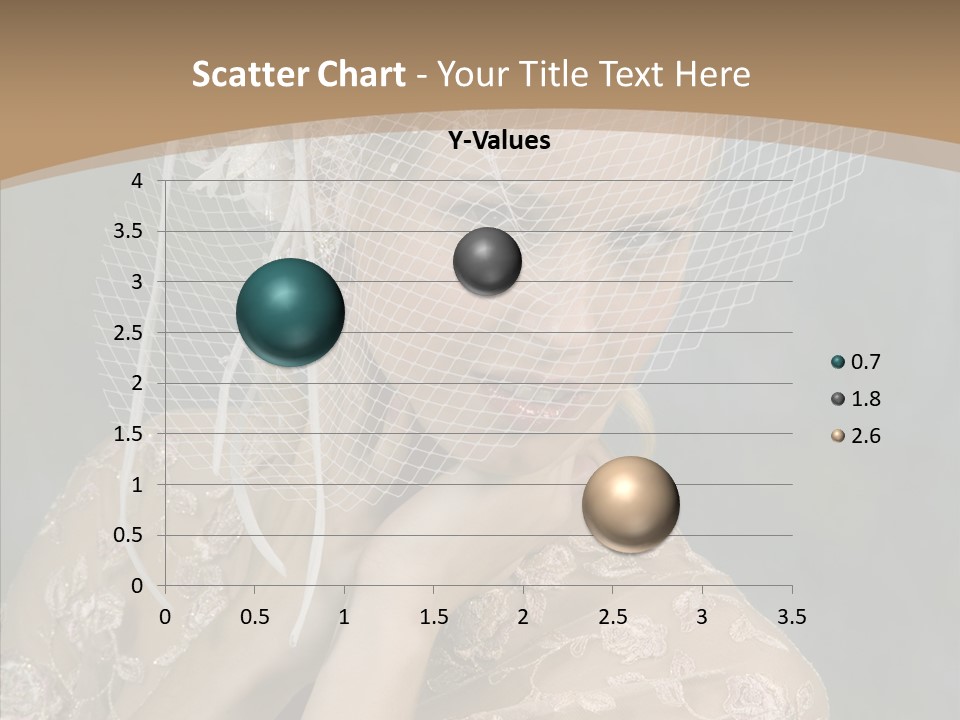 Scatter Chart - Your Title Text Here

Y-Values

4
3.5
3
2.5
2
1.5
1
0.5
0

0 0.5 1 1.5 2 2.5 3 3.5

0.7
1.8
2.6